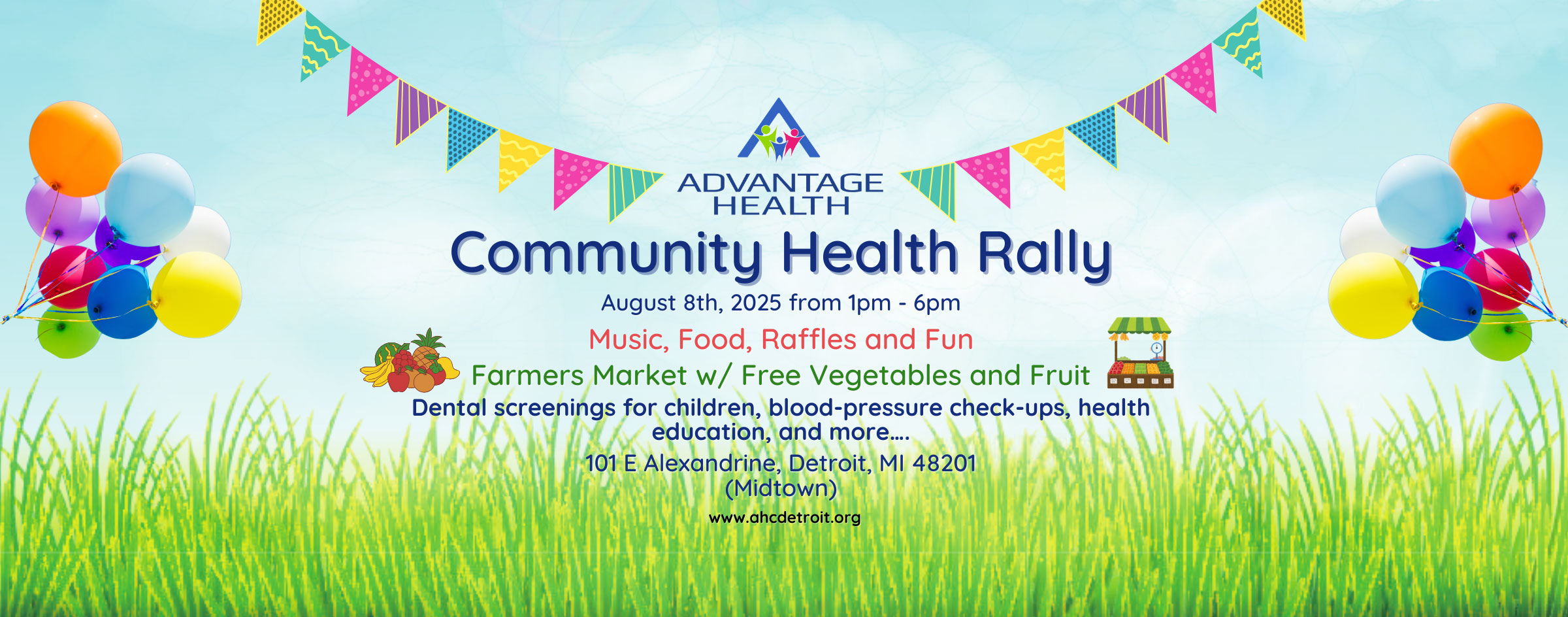 ADVANTAGE HEALTH

Community Health Rally

August 8th, 2025 from 1pm - 6pm

Music, Food, Raffles and Fun

Farmers Market w/ Free Vegetables and Fruit

Dental screenings for children, blood-pressure check-ups, health education, and more….

101 E Alexandrine, Detroit, MI 48201
(Midtown)

www.ahcdetroit.org